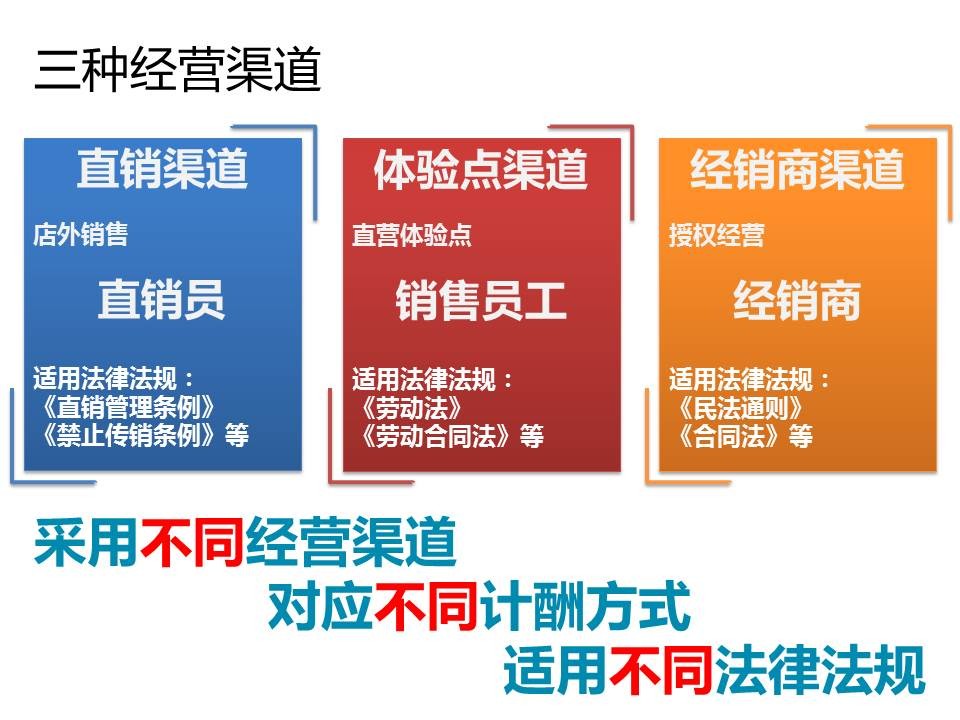 三种经营渠道

直销渠道

店外销售

直销员

适用法律法规：
《直销管理条例》
《禁止传销条例》等

体验点渠道

直营体验点

销售员工

适用法律法规：
《劳动法》
《劳动合同法》等

经销商渠道

授权经营

经销商

适用法律法规：
《民法通则》
《合同法》等

采用不同经营渠道
对应不同计酬方式
适用不同法律法规